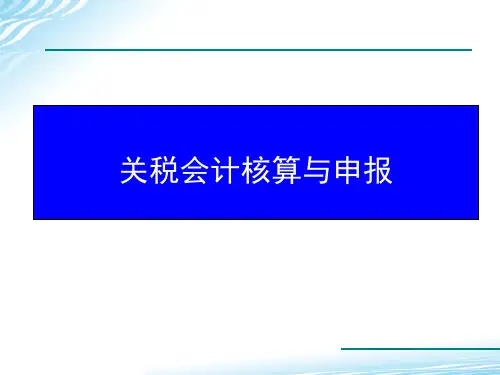 关税会计核算与申报